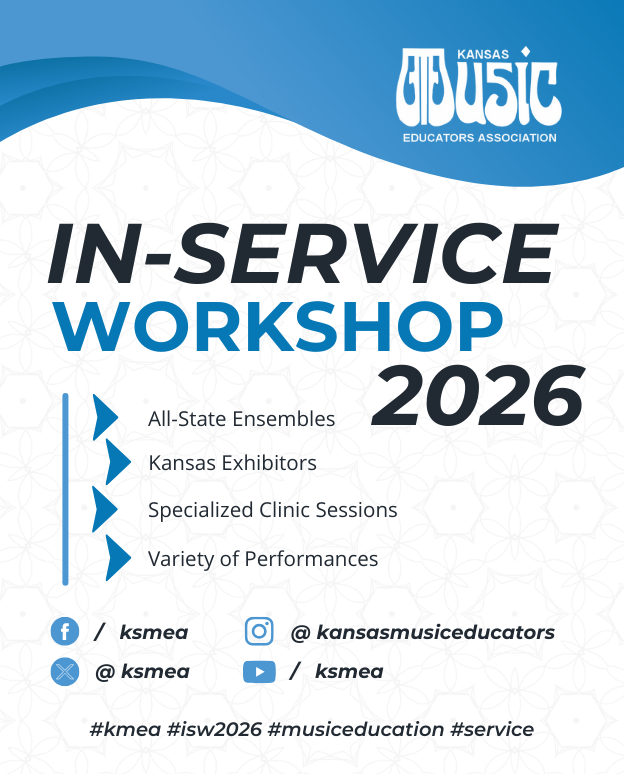 KANSAS
MUSIC
EDUCATORS ASSOCIATION

IN-SERVICE
WORKSHOP
2026

All-State Ensembles
Kansas Exhibitors
Specialized Clinic Sessions
Variety of Performances

/ ksmea
@ kansasmusiceducators
@ ksmea
/ ksmea

#kmea #isw2026 #musiceducation #service